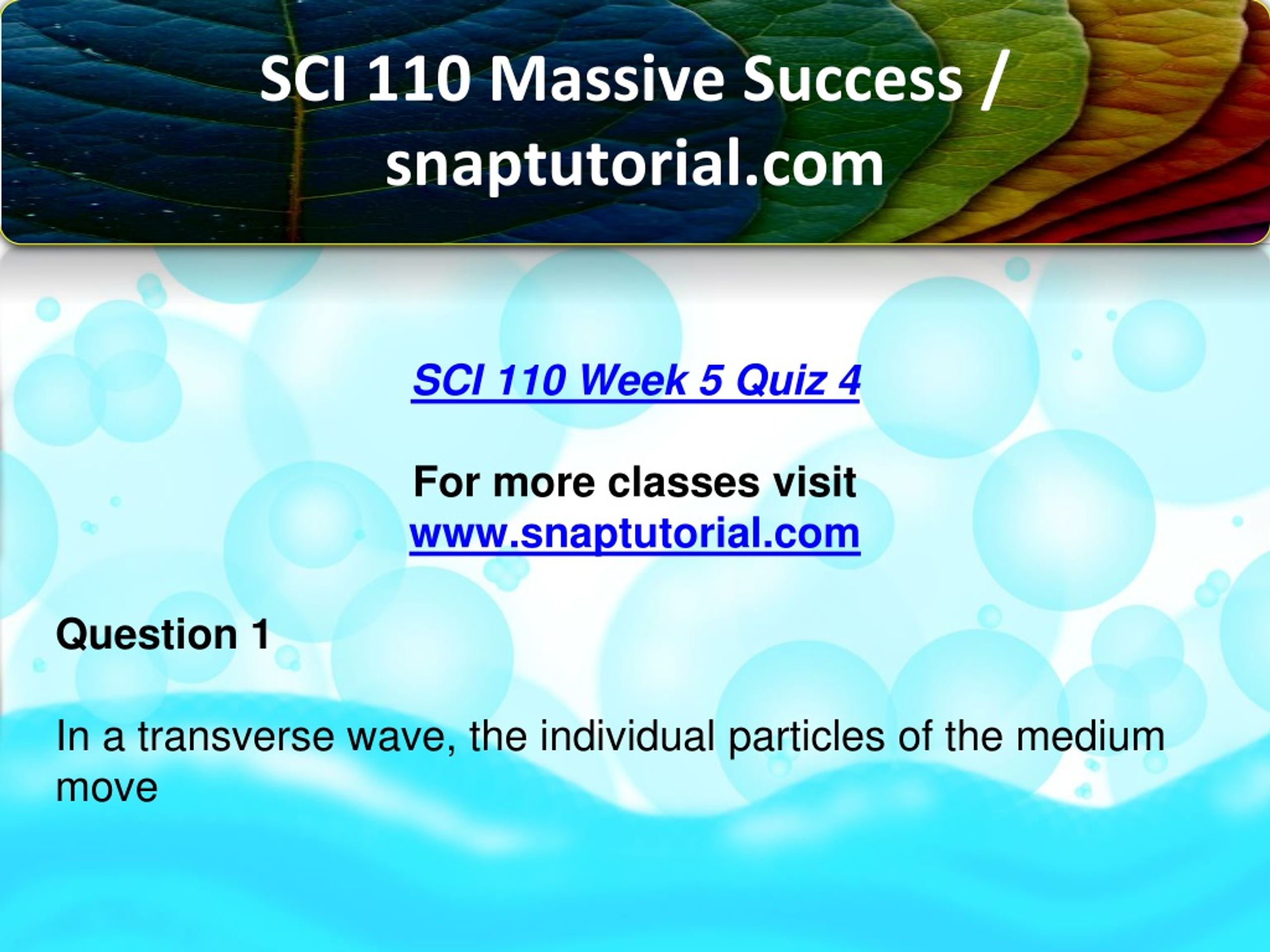 SCI 110 Massive Success / snaptutorial.com

SCI 110 Week 5 Quiz 4

For more classes visit
www.snaptutorial.com

Question 1

In a transverse wave, the individual particles of the medium move